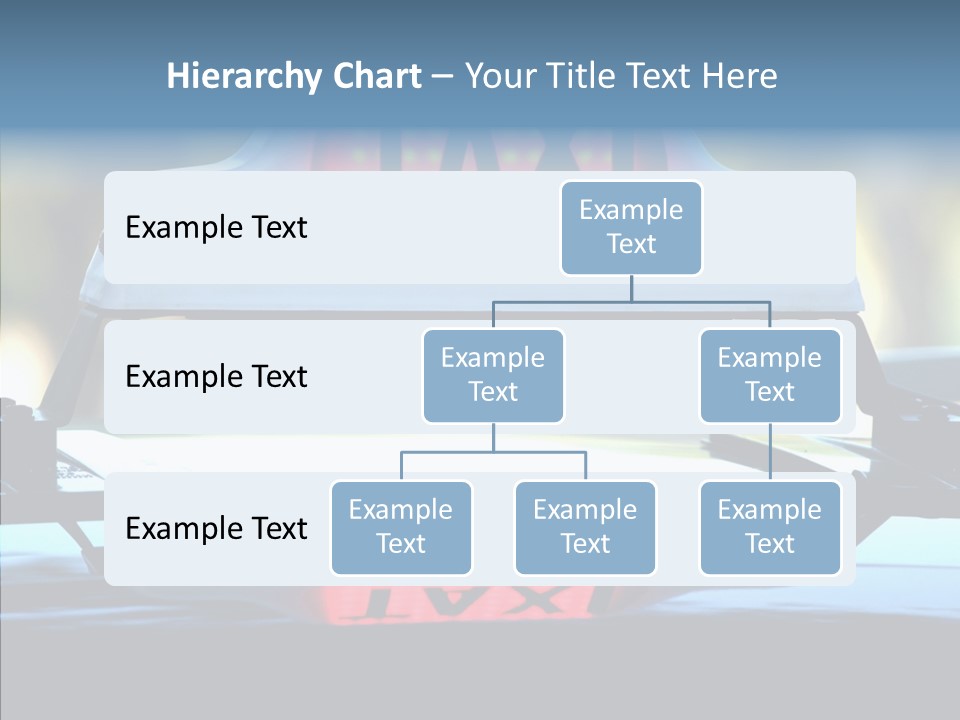 Hierarchy Chart – Your Title Text Here

Example Text

Example Text

Example Text

Example Text

Example Text

Example Text

Example Text

Example Text

Example Text